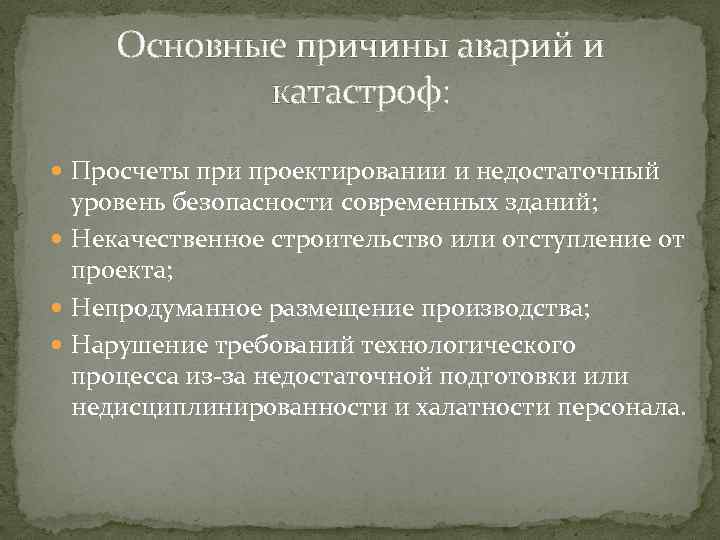 Основные причины аварий и катастроф:

- Просчеты при проектировании и недостаточный уровень безопасности современных зданий;
- Некачественное строительство или отступление от проекта;
- Непродуманное размещение производства;
- Нарушение требований технологического процесса из-за недостаточной подготовки или недисциплинированности и халатности персонала.